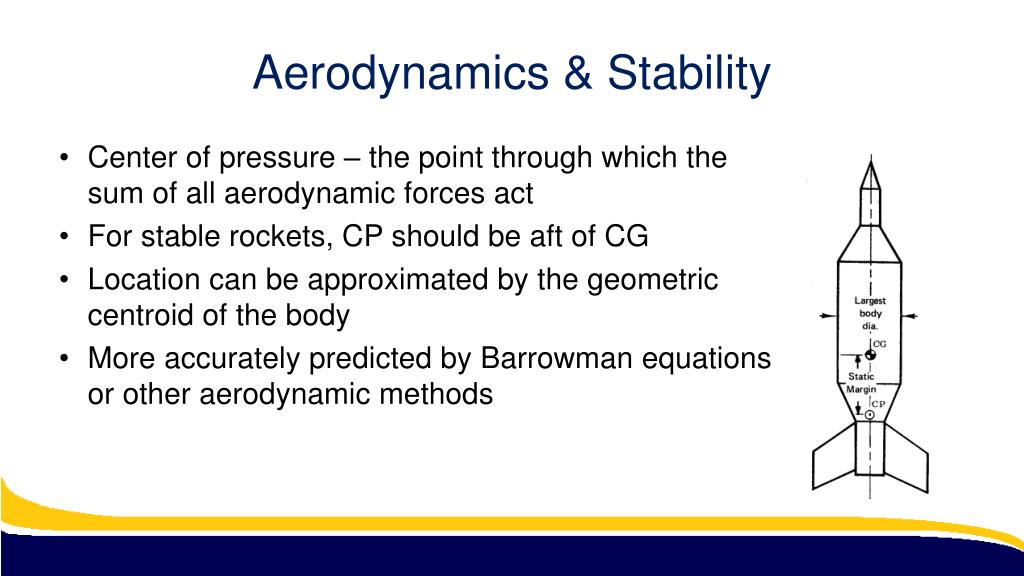 Aerodynamics & Stability

• Center of pressure – the point through which the sum of all aerodynamic forces act
• For stable rockets, CP should be aft of CG
• Location can be approximated by the geometric centroid of the body
• More accurately predicted by Barrowman equations or other aerodynamic methods

Largest body dia.
CG
Static Margin
CP